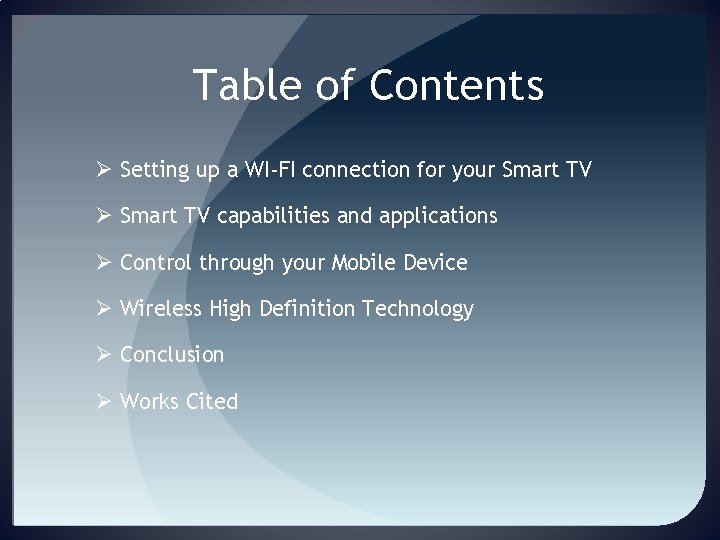 Table of Contents

➢ Setting up a WI-FI connection for your Smart TV

➢ Smart TV capabilities and applications

➢ Control through your Mobile Device

➢ Wireless High Definition Technology

➢ Conclusion

➢ Works Cited